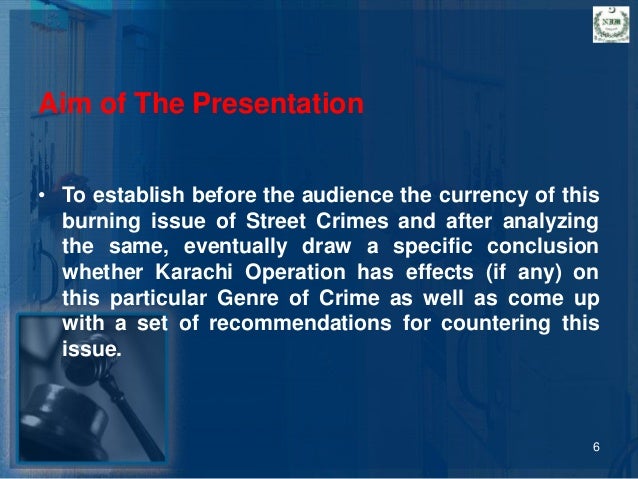 NIM

Aim of The Presentation

• To establish before the audience the currency of this burning issue of Street Crimes and after analyzing the same, eventually draw a specific conclusion whether Karachi Operation has effects (if any) on this particular Genre of Crime as well as come up with a set of recommendations for countering this issue.

6